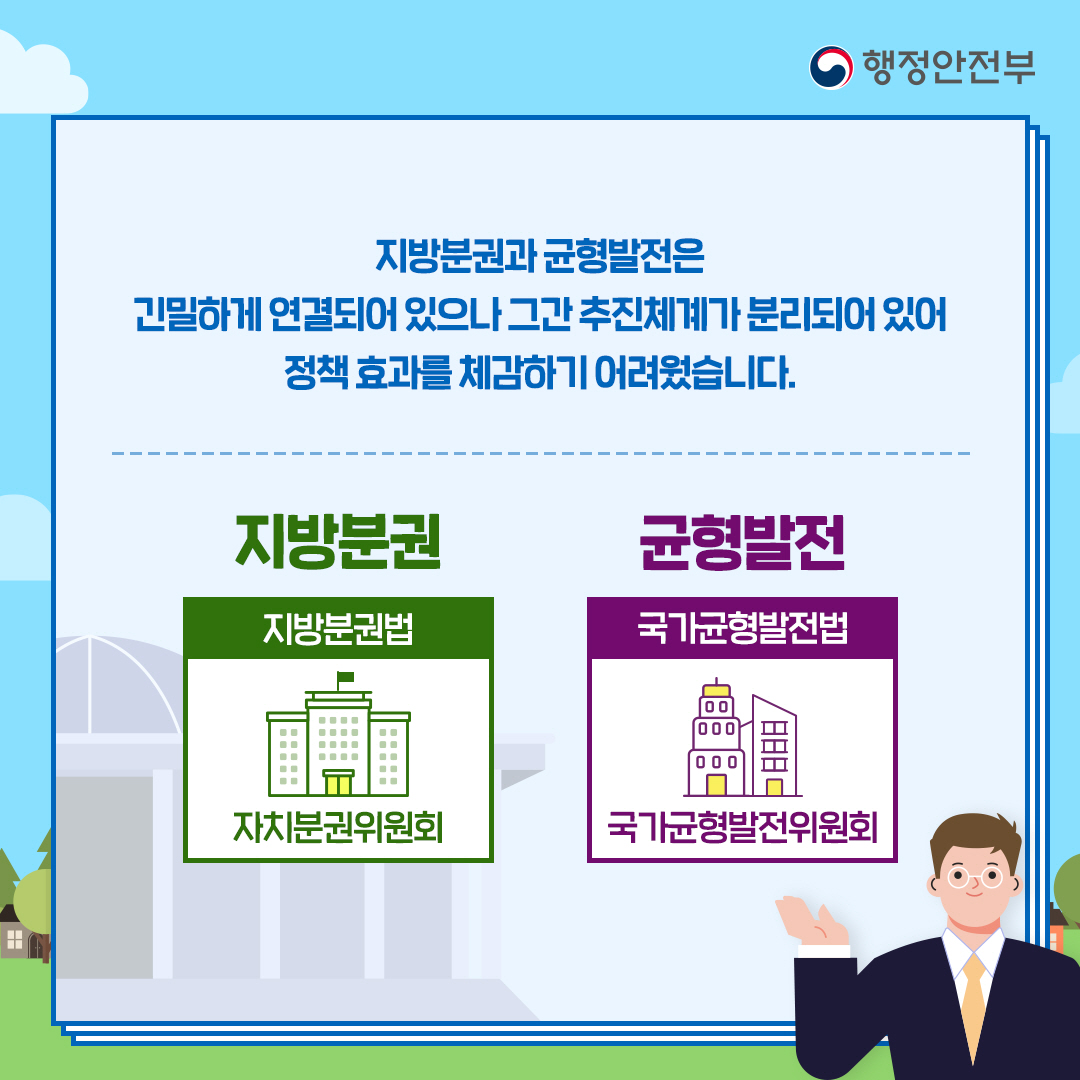 행정안전부

지방분권과 균형발전은
긴밀하게 연결되어 있으나 그간 추진체계가 분리되어 있어
정책 효과를 체감하기 어려웠습니다.

지방분권

지방분권법

자치분권위원회

균형발전

국가균형발전법

국가균형발전위원회